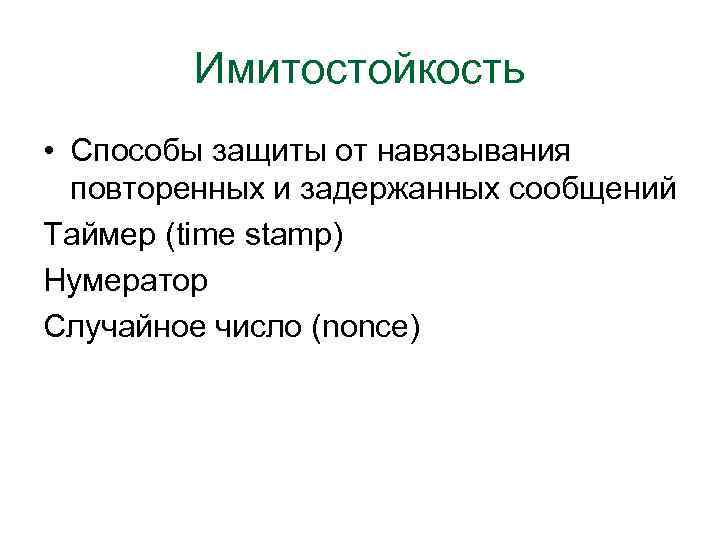 Имитостойкость

• Способы защиты от навязывания повторенных и задержанных сообщений

Таймер (time stamp)

Нумератор

Случайное число (nonce)